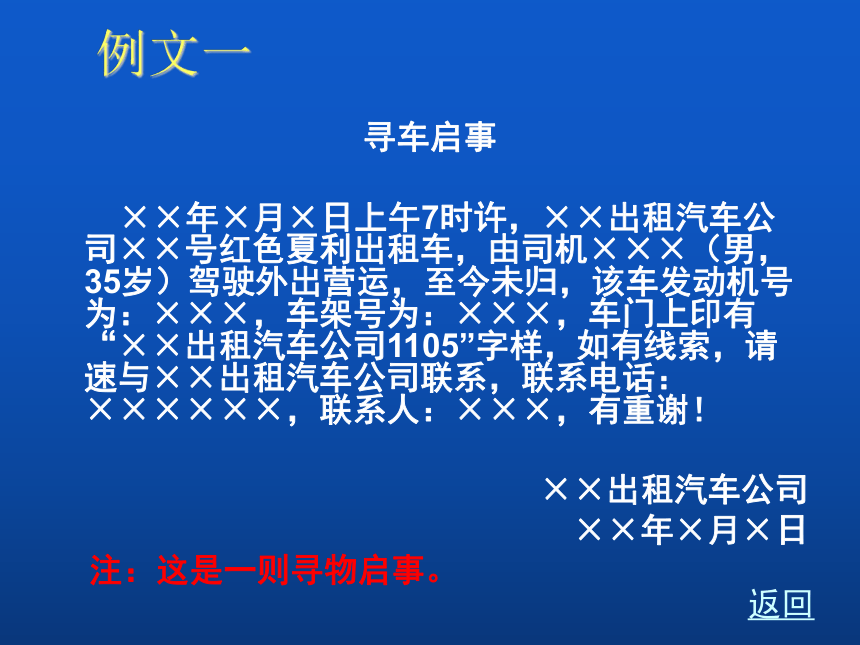 例文一

寻车启事

××年×月×日上午7时许，××出租汽车公司××号红色夏利出租车，由司机×××（男，35岁）驾驶外出营运，至今未归，该车发动机号为：×××，车架号为：×××，车门上印有“××出租汽车公司1105”字样，如有线索，请速与××出租汽车公司联系，联系电话：××××××，联系人：×××，有重谢！

××出租汽车公司
××年×月×日

注：这是一则寻物启事。

返回